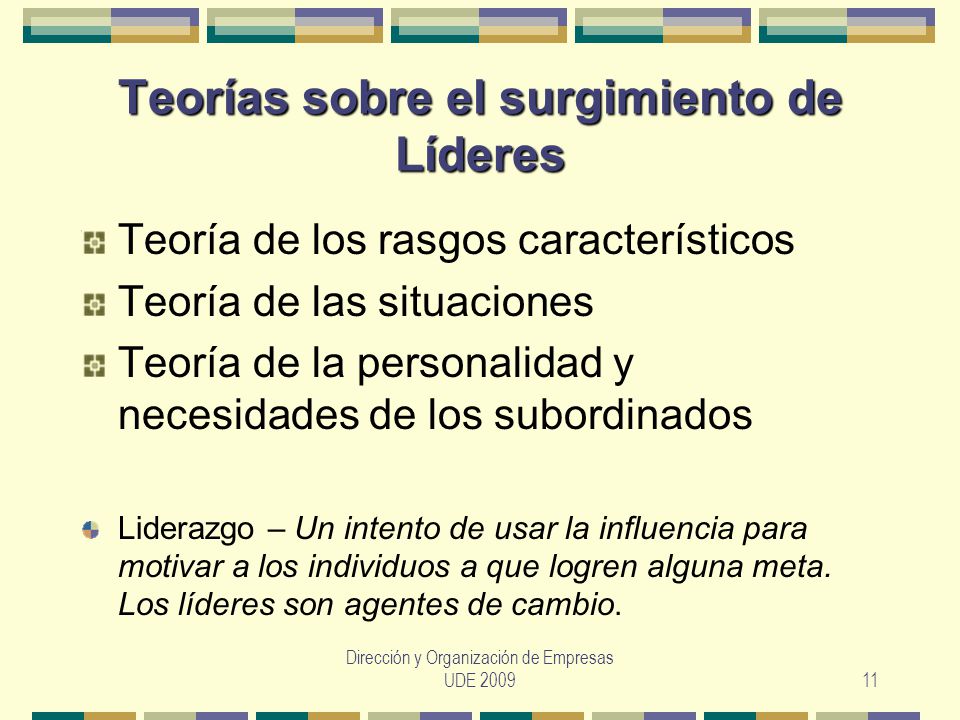 Teorías sobre el surgimiento de Líderes

Teoría de los rasgos característicos

Teoría de las situaciones

Teoría de la personalidad y necesidades de los subordinados

Liderazgo – Un intento de usar la influencia para motivar a los individuos a que logren alguna meta. Los líderes son agentes de cambio.

Dirección y Organización de Empresas
UDE 2009

11